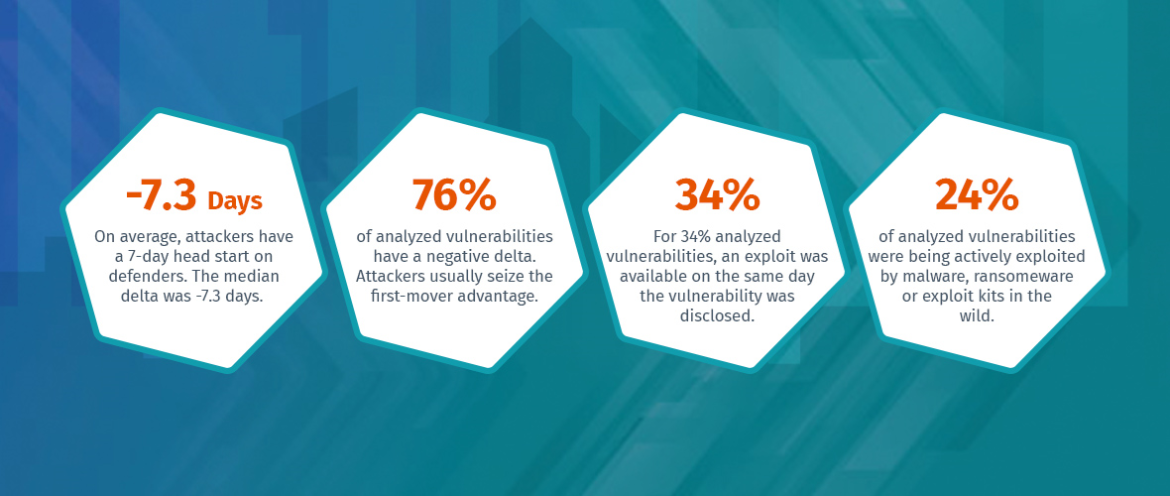 -7.3 Days

On average, attackers have a 7-day head start on defenders. The median delta was -7.3 days.

76%

of analyzed vulnerabilities have a negative delta. Attackers usually seize the first-mover advantage.

34%

For 34% analyzed vulnerabilities, an exploit was available on the same day the vulnerability was disclosed.

24%

of analyzed vulnerabilities were being actively exploited by malware, ransomeware or exploit kits in the wild.